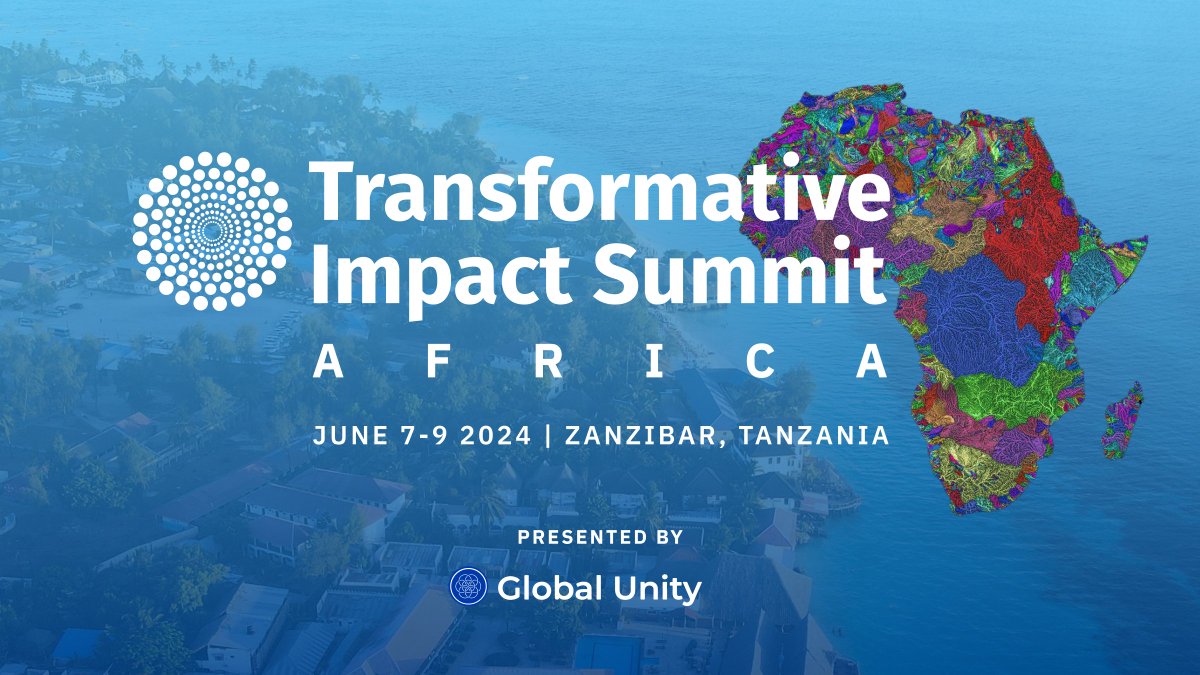 Transformative Impact Summit
AFRICA

JUNE 7-9 2024 | ZANZIBAR, TANZANIA

PRESENTED BY

Global Unity